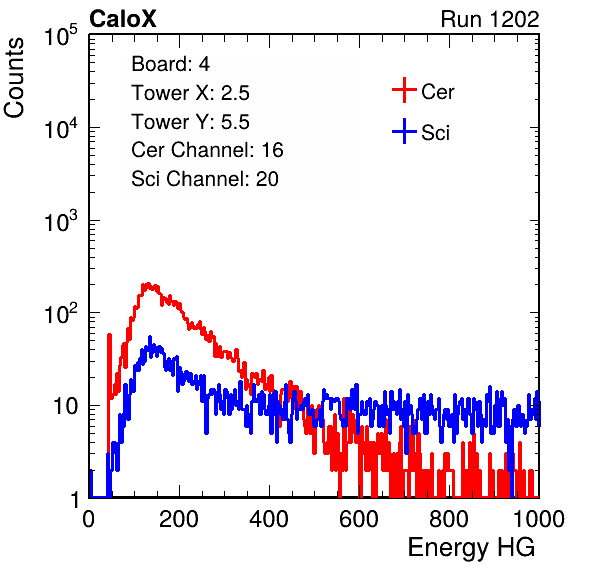 CaloX

Run 1202

Counts

$10^5$

$10^4$

$10^3$

$10^2$

10

1

Board: 4
Tower X: 2.5
Tower Y: 5.5
Cer Channel: 16
Sci Channel: 20

Cer

Sci

0 200 400 600 800 1000

Energy HG